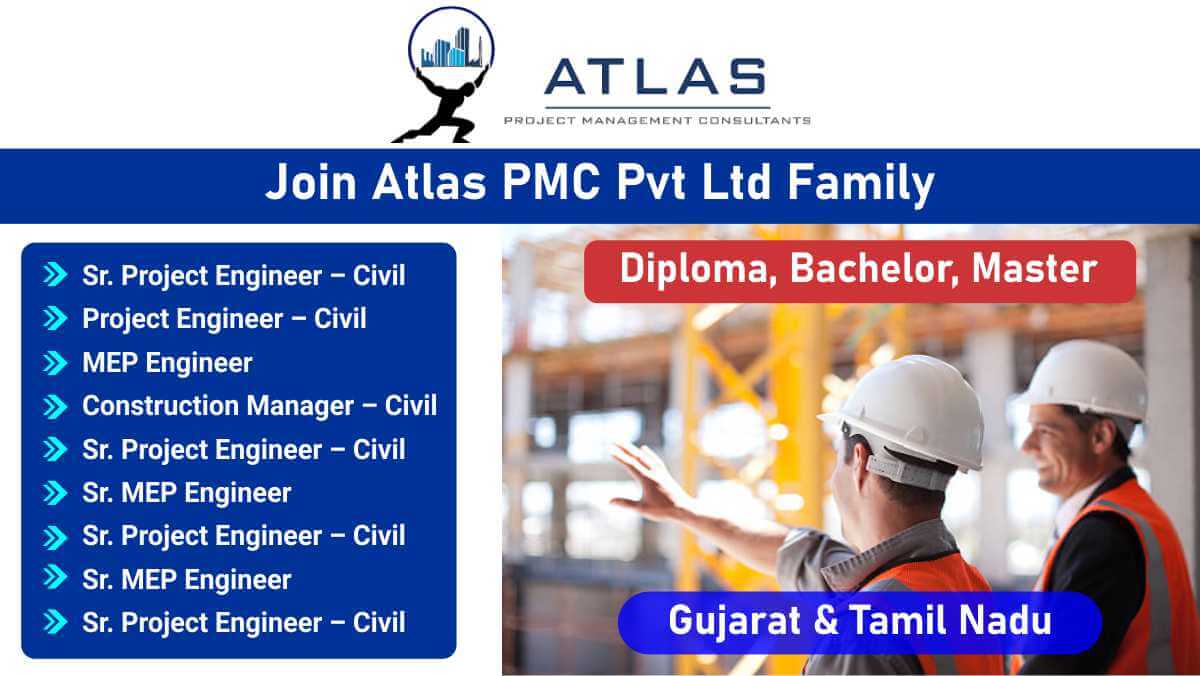 ATLAS
PROJECT MANAGEMENT CONSULTANTS

Join Atlas PMC Pvt Ltd Family

Sr. Project Engineer – Civil
Project Engineer – Civil
MEP Engineer
Construction Manager – Civil
Sr. Project Engineer – Civil
Sr. MEP Engineer
Sr. Project Engineer – Civil
Sr. MEP Engineer
Sr. Project Engineer – Civil

Diploma, Bachelor, Master

Gujarat & Tamil Nadu